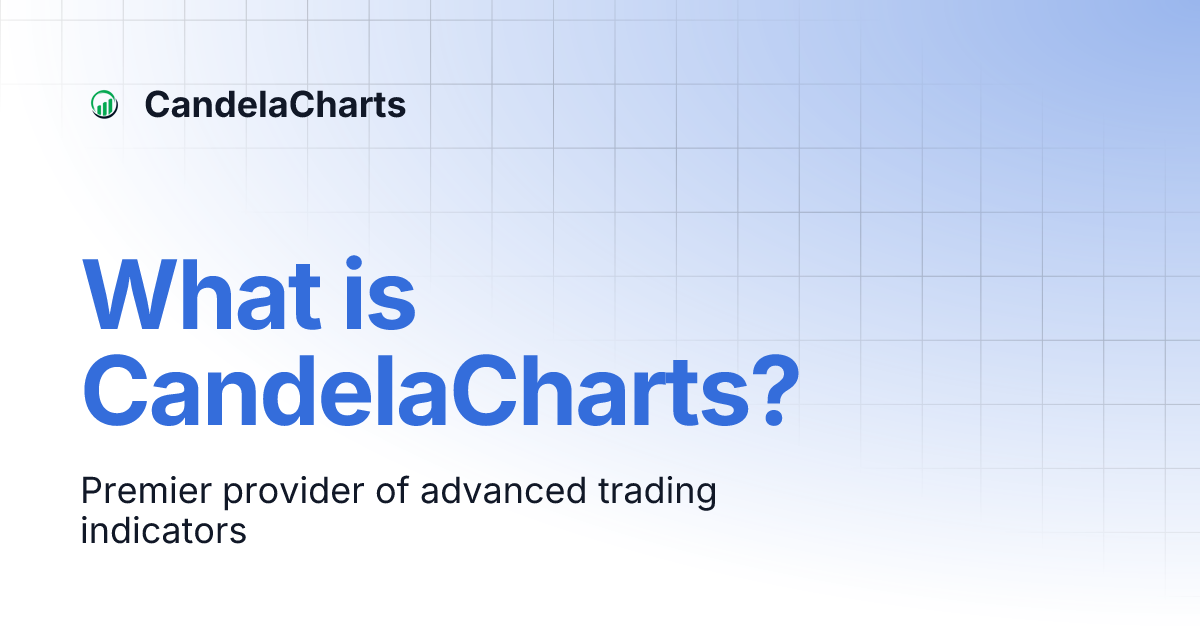 CandelaCharts

What is CandelaCharts?

Premier provider of advanced trading indicators